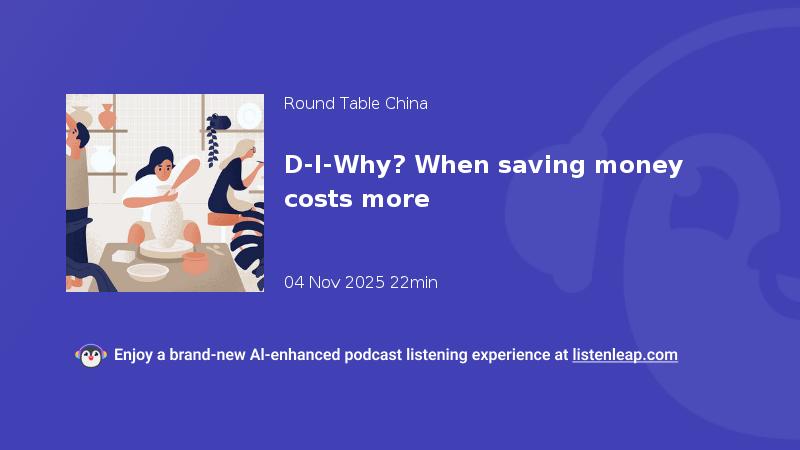 Round Table China

D-I-Why? When saving money costs more

04 Nov 2025 22min

Enjoy a brand-new AI-enhanced podcast listening experience at listenleap.com